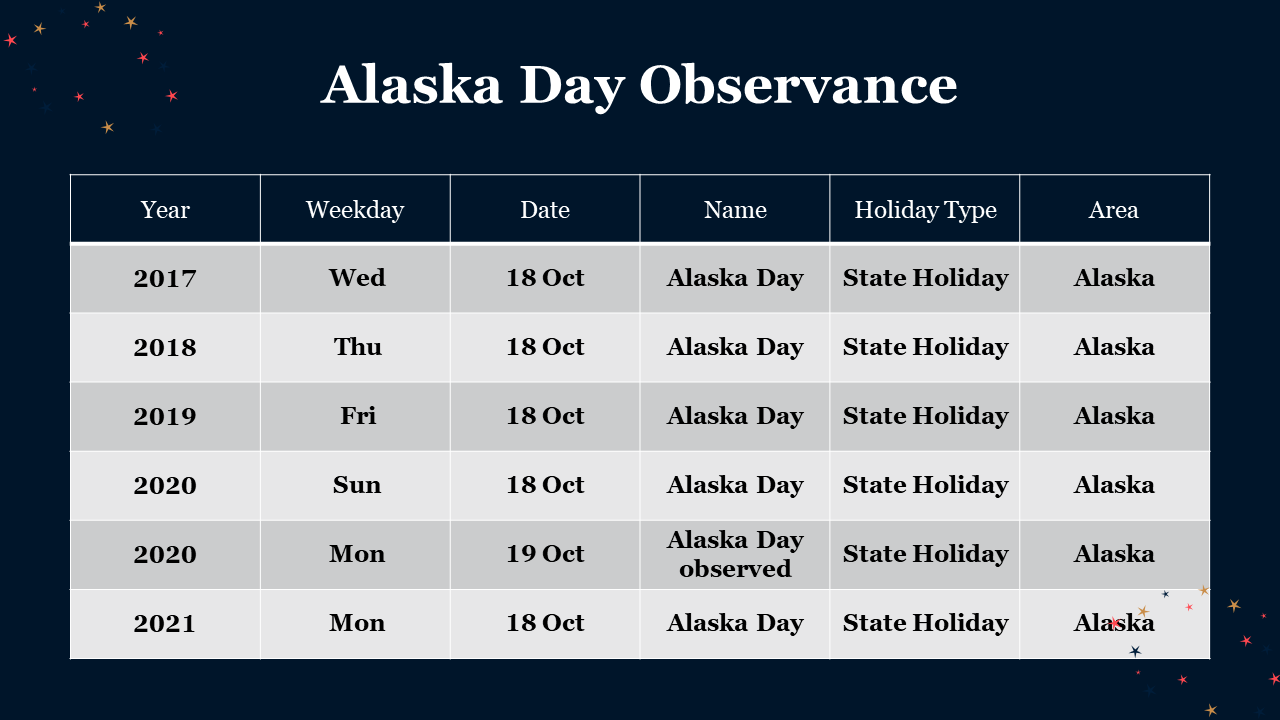 Alaska Day Observance

| Year | Weekday | Date | Name | Holiday Type | Area |
|---|---|---|---|---|---|
| 2017 | Wed | 18 Oct | Alaska Day | State Holiday | Alaska |
| 2018 | Thu | 18 Oct | Alaska Day | State Holiday | Alaska |
| 2019 | Fri | 18 Oct | Alaska Day | State Holiday | Alaska |
| 2020 | Sun | 18 Oct | Alaska Day | State Holiday | Alaska |
| 2020 | Mon | 19 Oct | Alaska Day observed | State Holiday | Alaska |
| 2021 | Mon | 18 Oct | Alaska Day | State Holiday | Alaska |